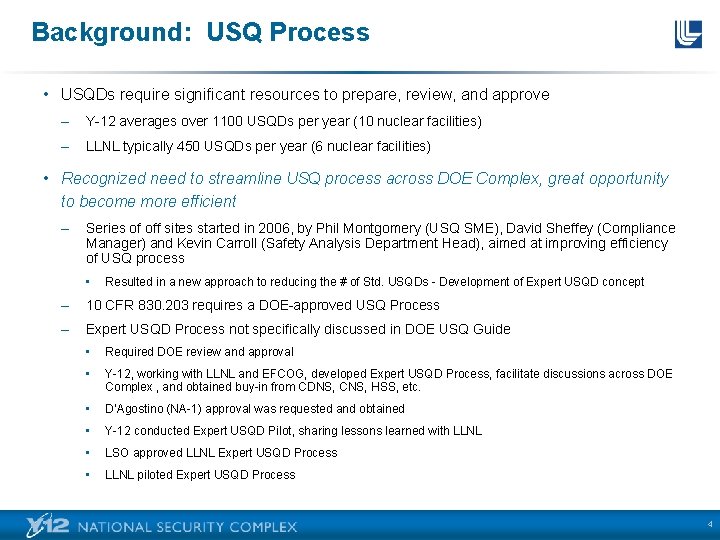 Background: USQ Process

• USQDs require significant resources to prepare, review, and approve

– Y-12 averages over 1100 USQDs per year (10 nuclear facilities)

– LLNL typically 450 USQDs per year (6 nuclear facilities)

• Recognized need to streamline USQ process across DOE Complex, great opportunity to become more efficient

– Series of off sites started in 2006, by Phil Montgomery (USQ SME), David Sheffey (Compliance Manager) and Kevin Carroll (Safety Analysis Department Head), aimed at improving efficiency of USQ process

▪ Resulted in a new approach to reducing the # of Std. USQDs - Development of Expert USQD concept

– 10 CFR 830.203 requires a DOE-approved USQ Process

– Expert USQD Process not specifically discussed in DOE USQ Guide

▪ Required DOE review and approval

▪ Y-12, working with LLNL and EFCOG, developed Expert USQD Process, facilitate discussions across DOE Complex , and obtained buy-in from CDNS, CNS, HSS, etc.

▪ D'Agostino (NA-1) approval was requested and obtained

▪ Y-12 conducted Expert USQD Pilot, sharing lessons learned with LLNL

▪ LSO approved LLNL Expert USQD Process

▪ LLNL piloted Expert USQD Process

Y-12 NATIONAL SECURITY COMPLEX

4